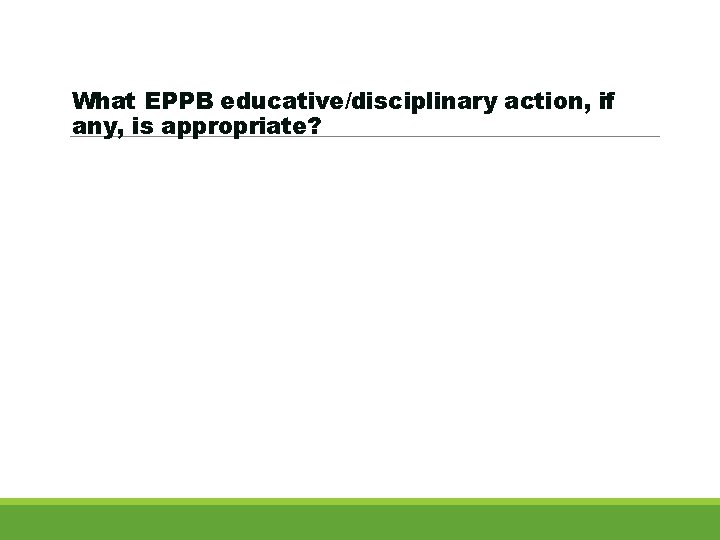 What EPPB educative/disciplinary action, if any, is appropriate?